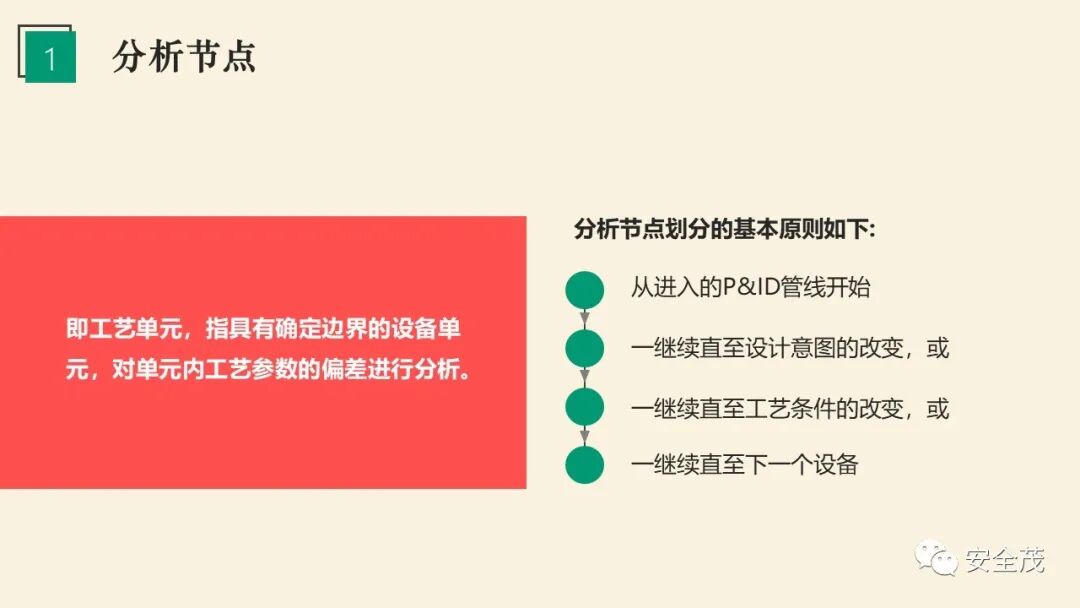 1 分析节点

即工艺单元，指具有确定边界的设备单元，对单元内工艺参数的偏差进行分析。

分析节点划分的基本原则如下:

从进入的P&ID管线开始

一继续直至设计意图的改变，或

一继续直至工艺条件的改变，或

一继续直至下一个设备

安全茂